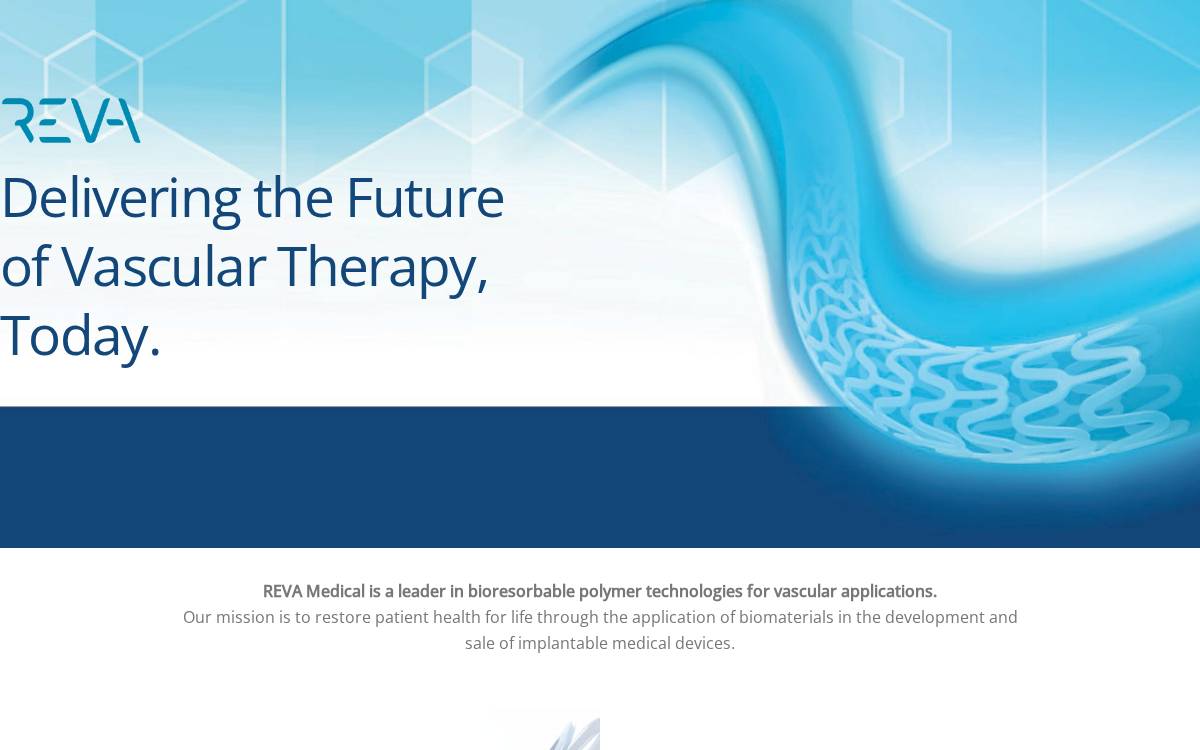 REVA

Delivering the Future of Vascular Therapy, Today.

REVA Medical is a leader in bioresorbable polymer technologies for vascular applications.
Our mission is to restore patient health for life through the application of biomaterials in the development and sale of implantable medical devices.